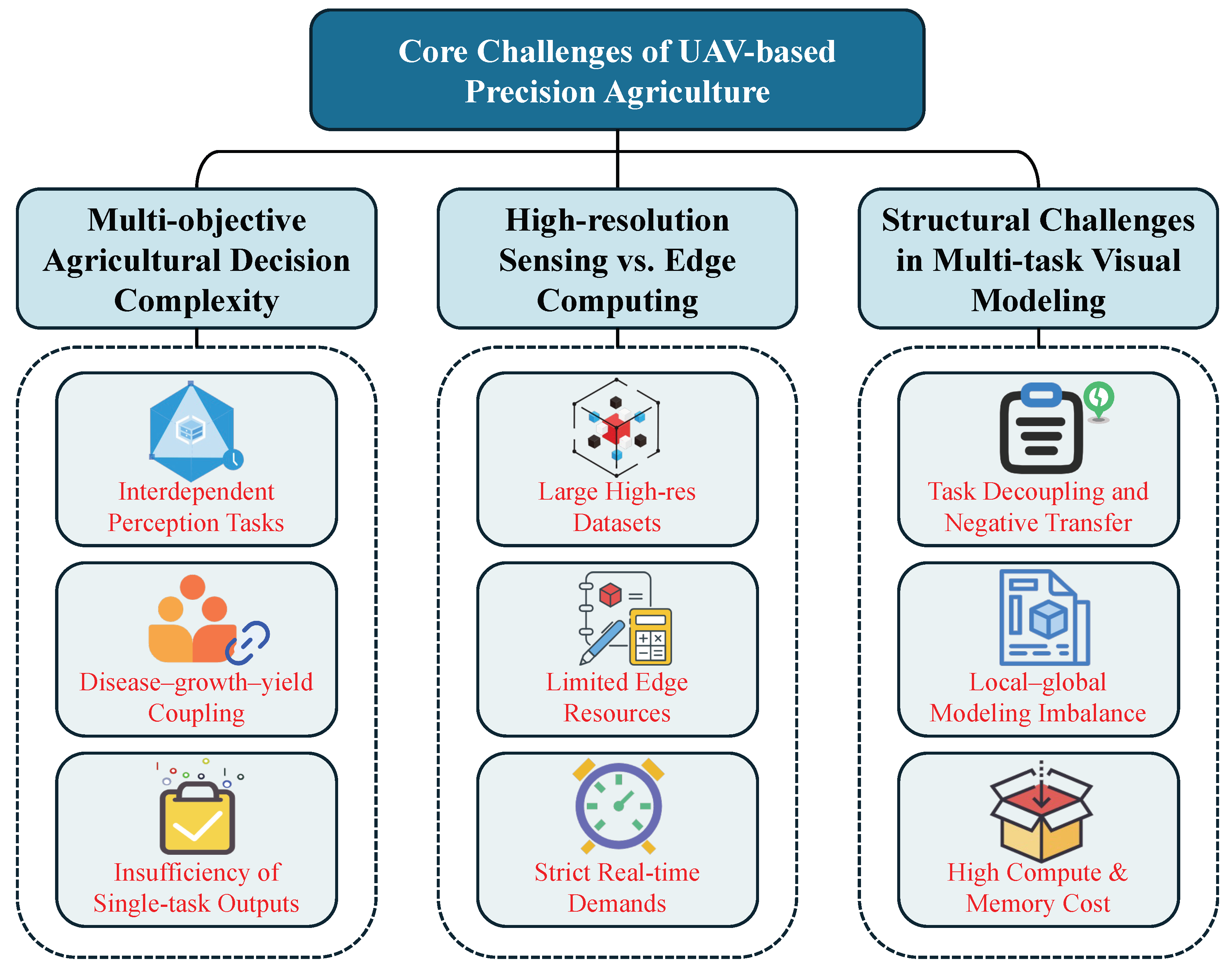 Core Challenges of UAV-based Precision Agriculture

Multi-objective Agricultural Decision Complexity

Interdependent Perception Tasks

Disease–growth–yield Coupling

Insufficiency of Single-task Outputs

High-resolution Sensing vs. Edge Computing

Large High-res Datasets

Limited Edge Resources

Strict Real-time Demands

Structural Challenges in Multi-task Visual Modeling

Task Decoupling and Negative Transfer

Local–global Modeling Imbalance

High Compute & Memory Cost